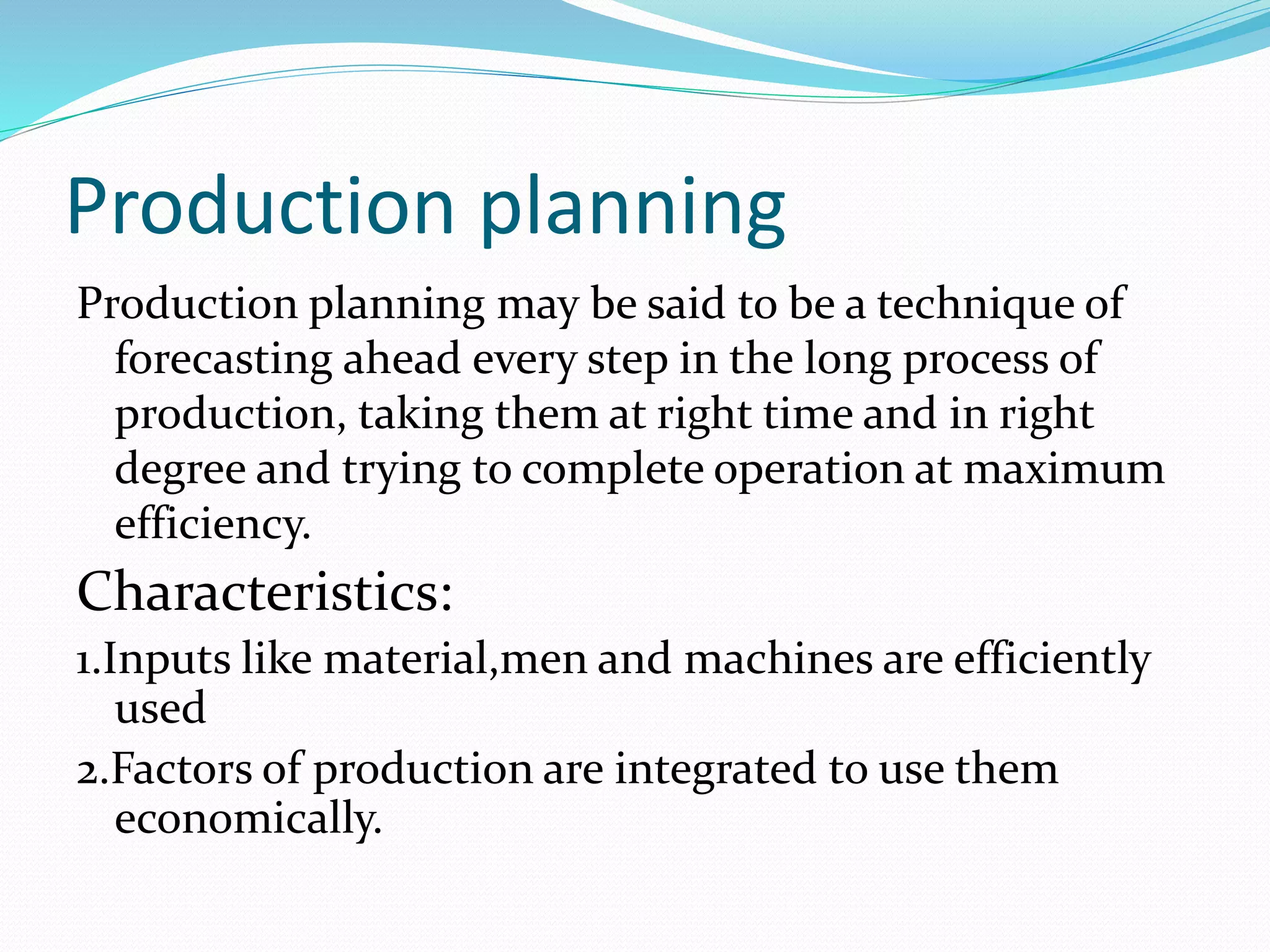 Production planning

Production planning may be said to be a technique of forecasting ahead every step in the long process of production, taking them at right time and in right degree and trying to complete operation at maximum efficiency.

Characteristics:

1.Inputs like material,men and machines are efficiently used

2.Factors of production are integrated to use them economically.